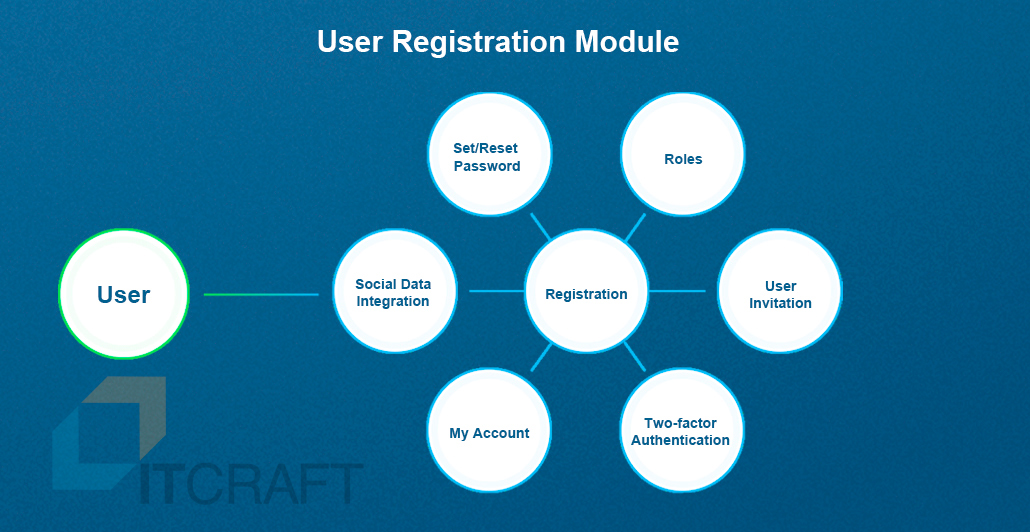 User Registration Module

Set/Reset Password

Roles

User

Social Data Integration

Registration

User Invitation

My Account

Two-factor Authentication

ITCRAFT